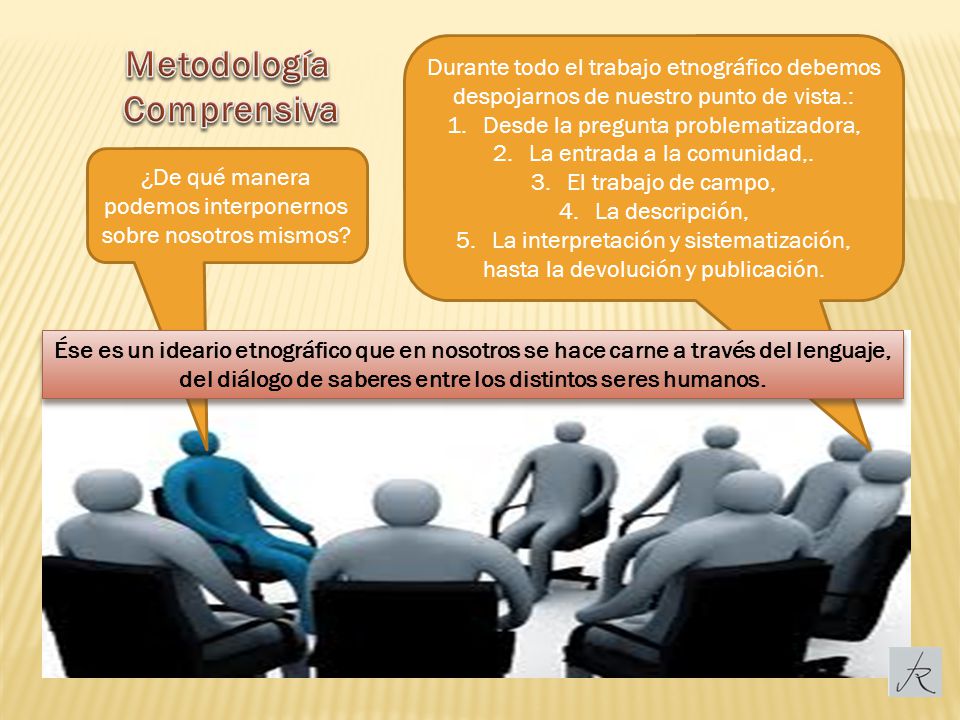 Metodología Comprensiva

¿De qué manera podemos interponernos sobre nosotros mismos?

Durante todo el trabajo etnográfico debemos despojarnos de nuestro punto de vista.:
1. Desde la pregunta problematizadora,
2. La entrada a la comunidad,.
3. El trabajo de campo,
4. La descripción,
5. La interpretación y sistematización,
hasta la devolución y publicación.

Ése es un ideario etnográfico que en nosotros se hace carne a través del lenguaje, del diálogo de saberes entre los distintos seres humanos.

JR